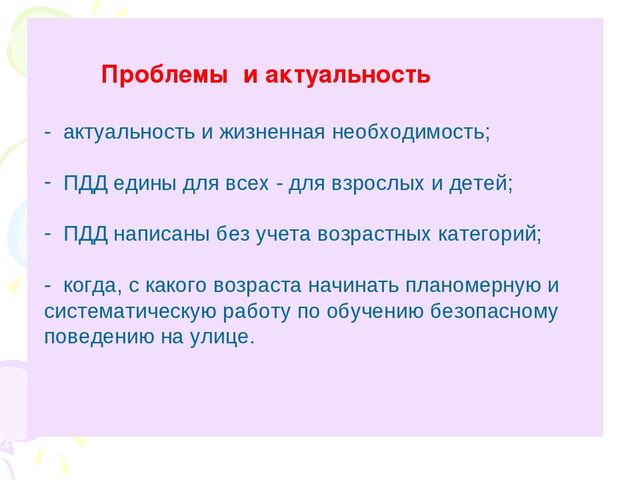 Проблемы и актуальность

- актуальность и жизненная необходимость;

- ПДД едины для всех - для взрослых и детей;

- ПДД написаны без учета возрастных категорий;

- когда, с какого возраста начинать планомерную и систематическую работу по обучению безопасному поведению на улице.